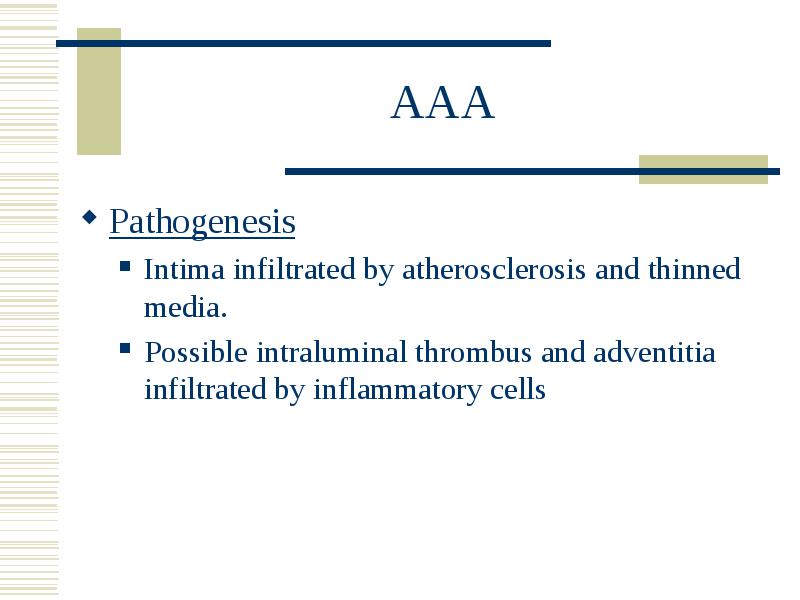 AAA

Pathogenesis

Intima infiltrated by atherosclerosis and thinned media.

Possible intraluminal thrombus and adventitia infiltrated by inflammatory cells